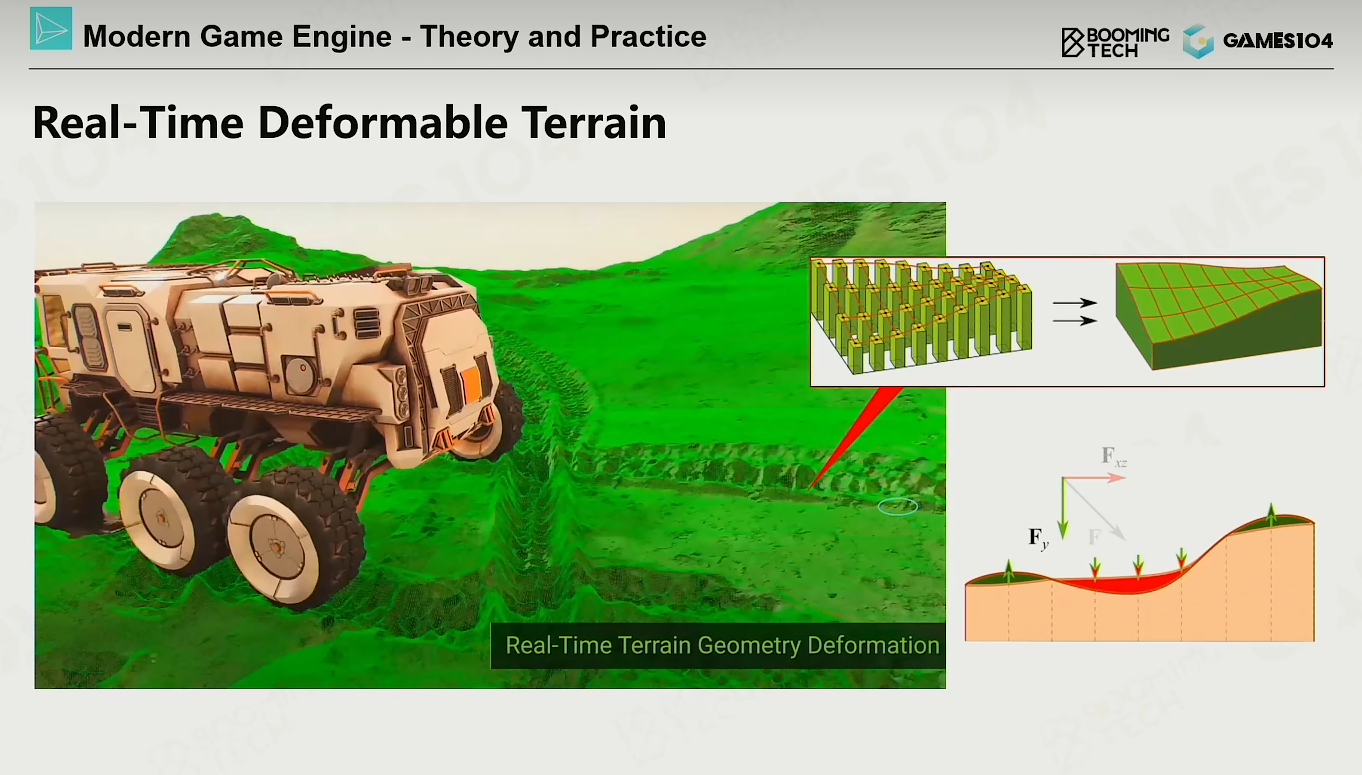 Modern Game Engine - Theory and Practice

BOOMING TECH GAMES104

Real-Time Deformable Terrain

Real-Time Terrain Geometry Deformation

$\mathbf{F}_{xz}$

$\mathbf{F}_y$

$\mathbf{F}$